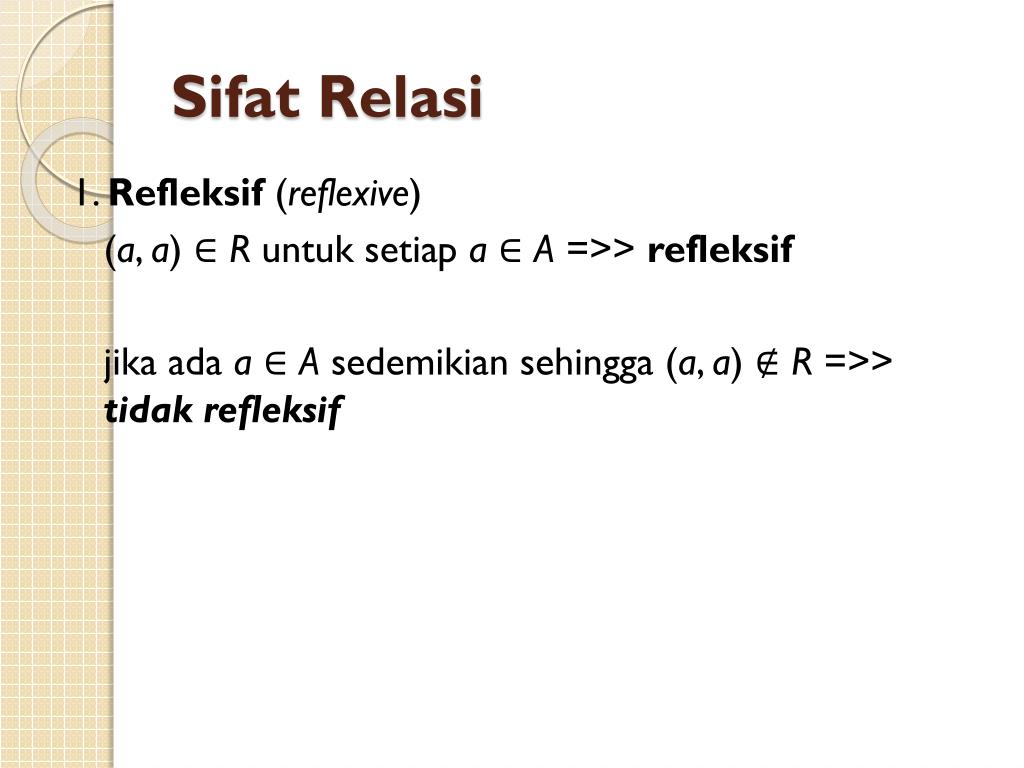 Sifat Relasi

1. Refleksif (reflexive)

$(a, a) \in R$ untuk setiap $a \in A$ =>> refleksif

jika ada $a \in A$ sedemikian sehingga $(a, a) \notin R$ =>> tidak refleksif